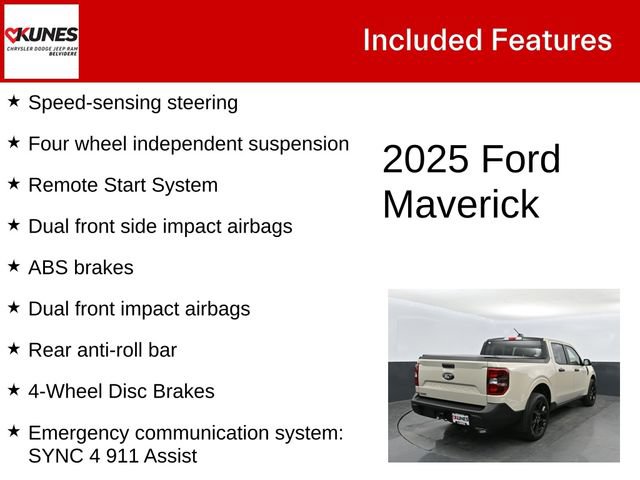 KUNES
CHRYSLER DODGE JEEP RAM
BELVIDERE

Included Features

★ Speed-sensing steering

★ Four wheel independent suspension

★ Remote Start System

★ Dual front side impact airbags

★ ABS brakes

★ Dual front impact airbags

★ Rear anti-roll bar

★ 4-Wheel Disc Brakes

★ Emergency communication system: SYNC 4 911 Assist

2025 Ford Maverick

KUNES